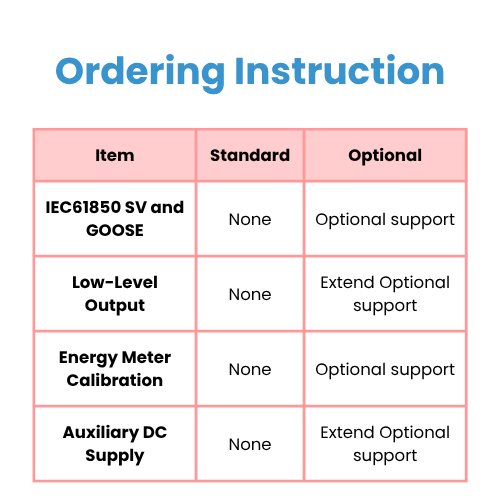 Ordering Instruction

| Item | Standard | Optional |
|---|---|---|
| IEC61850 SV and GOOSE | None | Optional support |
| Low-Level Output | None | Extend Optional support |
| Energy Meter Calibration | None | Optional support |
| Auxiliary DC Supply | None | Extend Optional support |